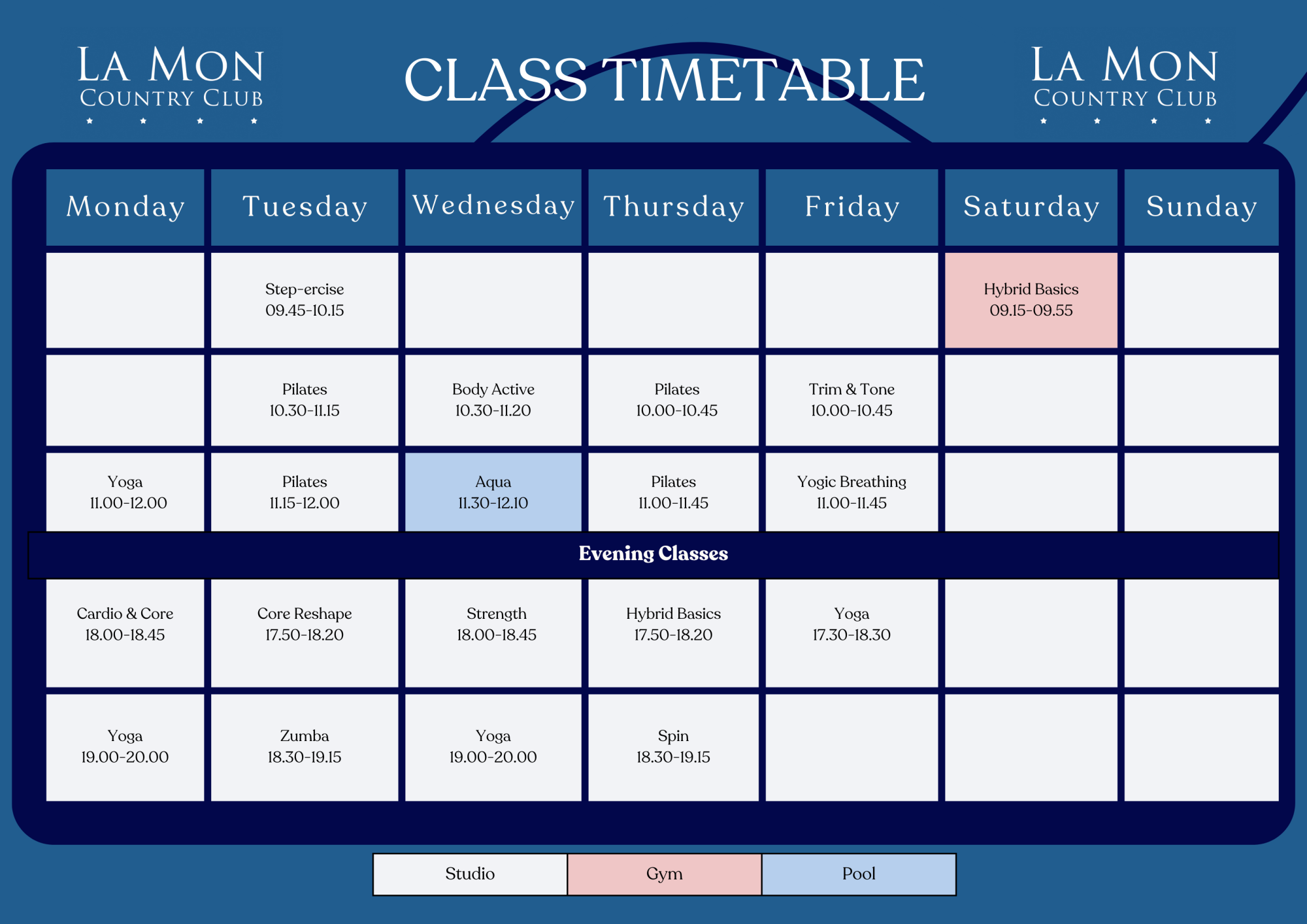 LA MON
COUNTRY CLUB

CLASS TIMETABLE

LA MON
COUNTRY CLUB

| Monday | Tuesday | Wednesday | Thursday | Friday | Saturday | Sunday |
|---|---|---|---|---|---|---|
| | Step-ercise 09.45-10.15 | | | | Hybrid Basics 09.15-09.55 | |
| | Pilates 10.30-11.15 | Body Active 10.30-11.20 | Pilates 10.00-10.45 | Trim & Tone 10.00-10.45 | | |
| Yoga 11.00-12.00 | Pilates 11.15-12.00 | Aqua 11.30-12.10 | Pilates 11.00-11.45 | Yogic Breathing 11.00-11.45 | | |
| Evening Classes | | | | | | |
| Cardio & Core 18.00-18.45 | Core Reshape 17.50-18.20 | Strength 18.00-18.45 | Hybrid Basics 17.50-18.20 | Yoga 17.30-18.30 | | |
| Yoga 19.00-20.00 | Zumba 18.30-19.15 | Yoga 19.00-20.00 | Spin 18.30-19.15 | | | |

| Studio | Gym | Pool |
|---|---|---|